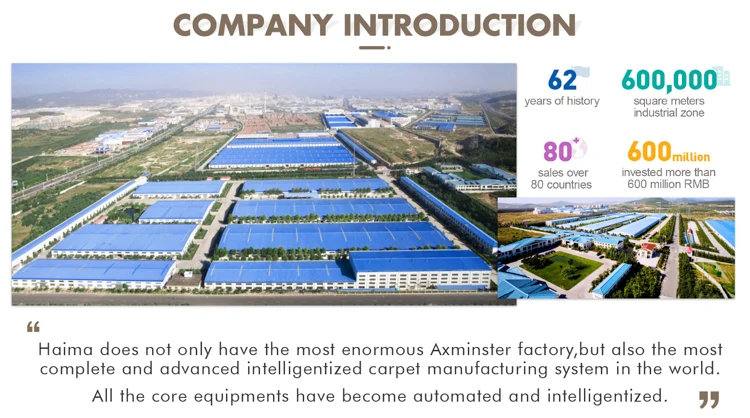 COMPANY INTRODUCTION

62
years of history

600,000
square meters industrial zone

80+
sales over 80 countries

600million
invested more than 600 million RMB

“
Haima does not only have the most enormous Axminster factory,but also the most complete and advanced intelligentized carpet manufacturing system in the world.
All the core equipments have become automated and intelligentized.
”